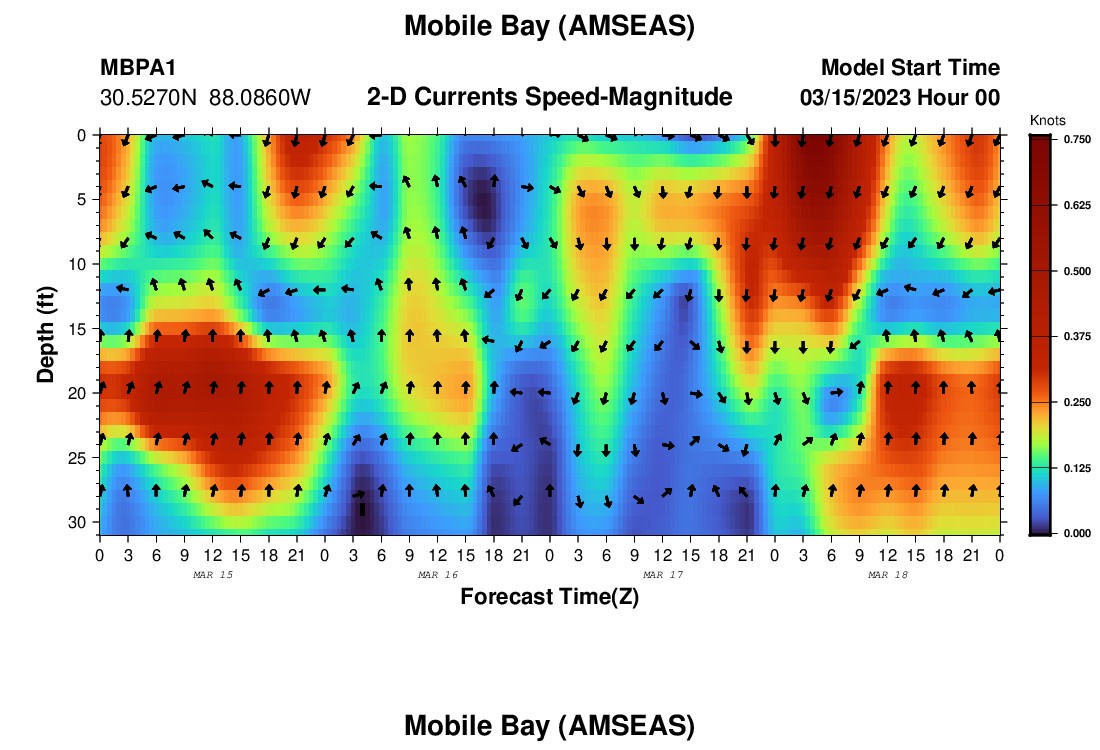 Mobile Bay (AMSEAS)

MBPA1
30.5270N 88.0860W

2-D Currents Speed-Magnitude

Model Start Time
03/15/2023 Hour 00

Knots
0.750
0.625
0.500
0.375
0.250
0.125
0.000

Depth (ft)
0
5
10
15
20
25
30

0 3 6 9 12 15 18 21 0 3 6 9 12 15 18 21 0 3 6 9 12 15 18 21 0 3 6 9 12 15 18 21 0
MAR 15
MAR 16
MAR 17
MAR 18

Forecast Time(Z)

Mobile Bay (AMSEAS)